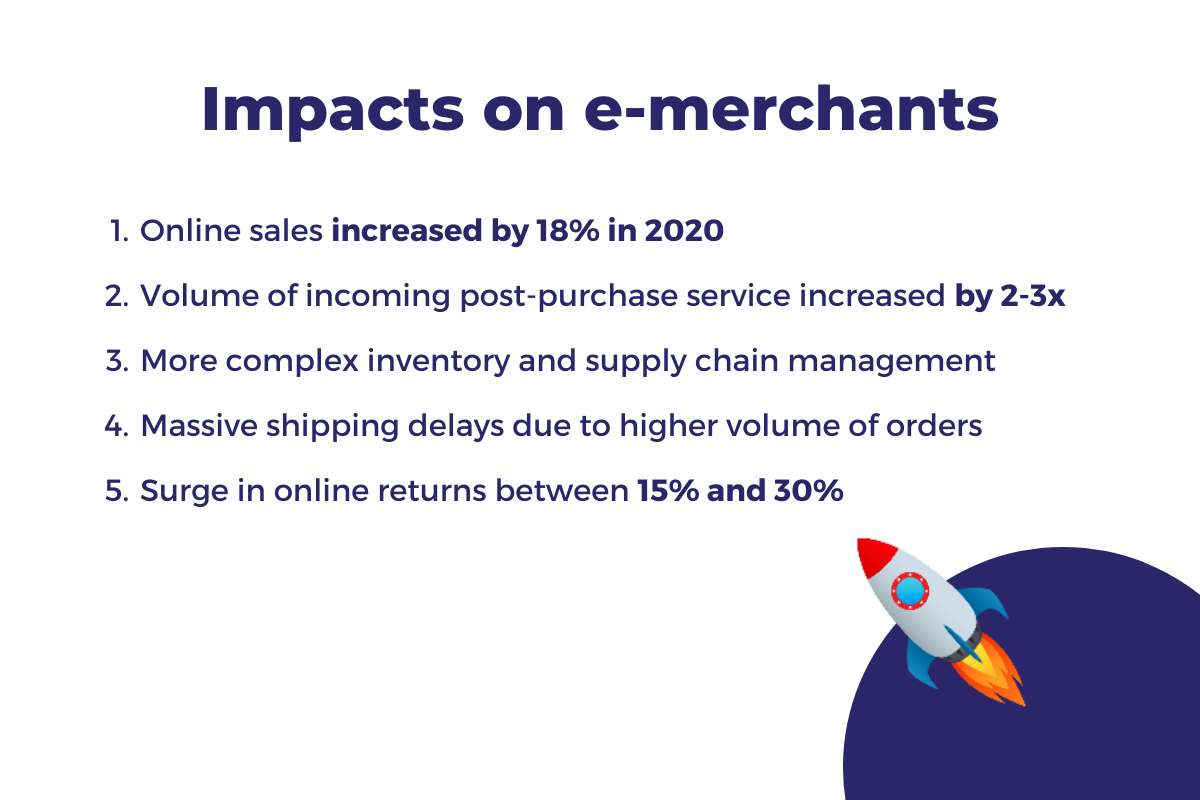 Impacts on e-merchants

1. Online sales increased by 18% in 2020
2. Volume of incoming post-purchase service increased by 2-3x
3. More complex inventory and supply chain management
4. Massive shipping delays due to higher volume of orders
5. Surge in online returns between 15% and 30%